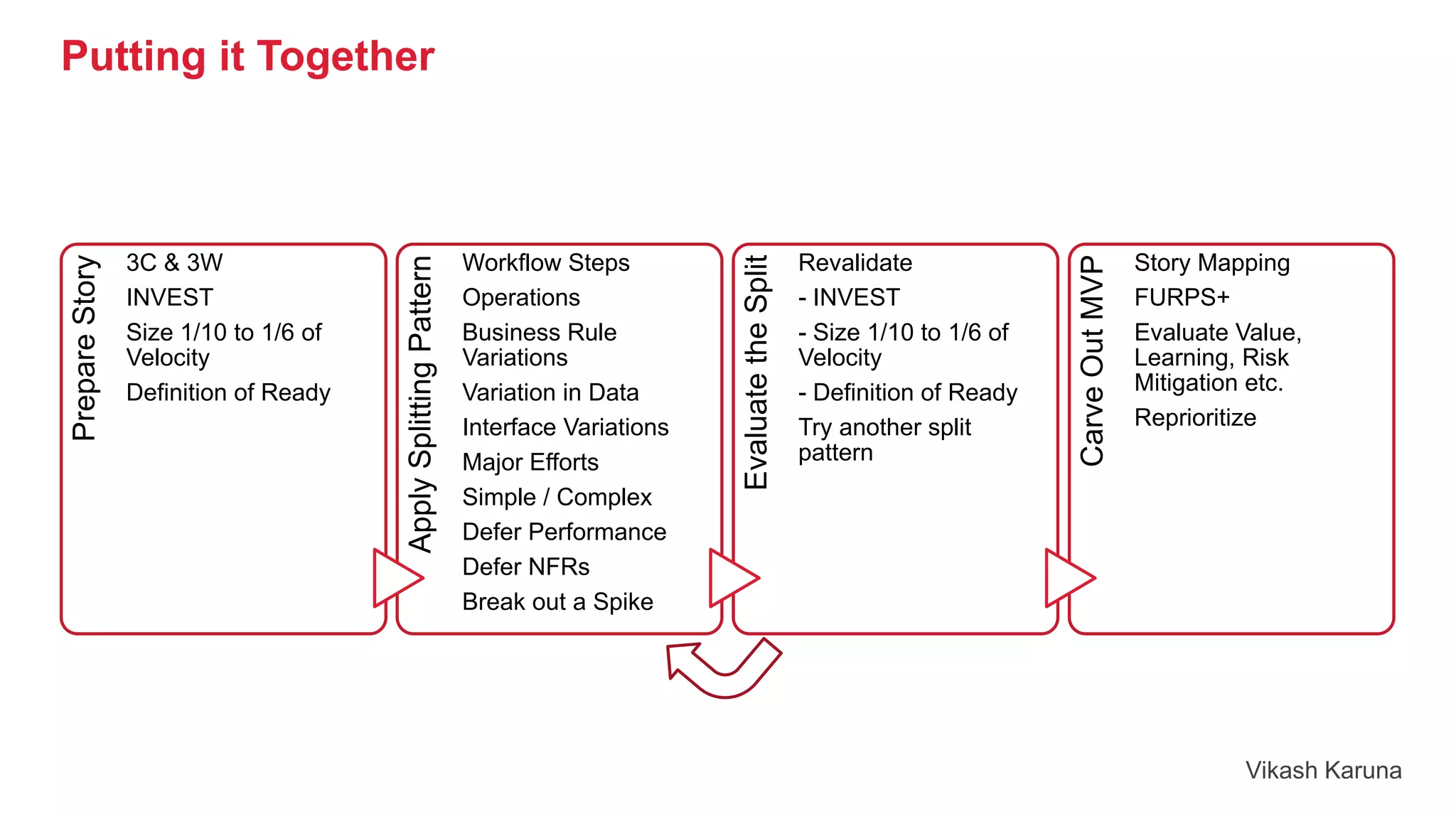 Putting it Together

Prepare Story

3C & 3W

INVEST

Size 1/10 to 1/6 of Velocity

Definition of Ready

Apply Splitting Pattern

Workflow Steps

Operations

Business Rule Variations

Variation in Data

Interface Variations

Major Efforts

Simple / Complex

Defer Performance

Defer NFRs

Break out a Spike

Evaluate the Split

Revalidate

- INVEST

- Size 1/10 to 1/6 of Velocity

- Definition of Ready

Try another split pattern

Carve Out MVP

Story Mapping

FURPS+

Evaluate Value, Learning, Risk Mitigation etc.

Reprioritize

Vikash Karuna